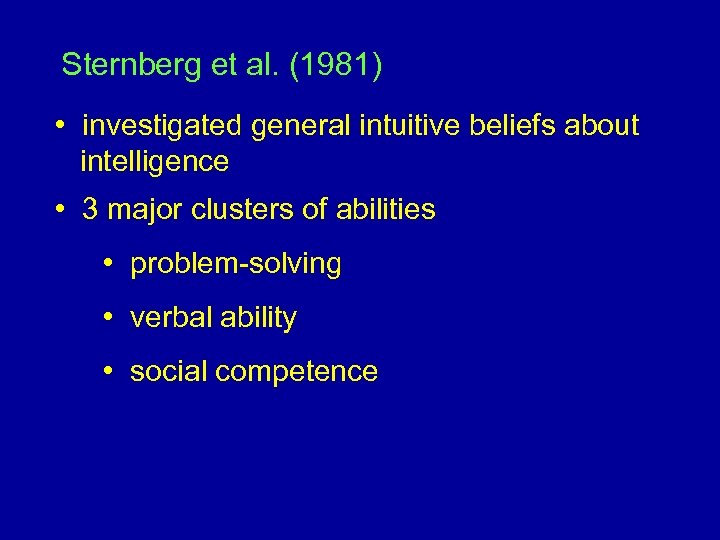 Sternberg et al. (1981)

• investigated general intuitive beliefs about intelligence

• 3 major clusters of abilities

• problem-solving

• verbal ability

• social competence